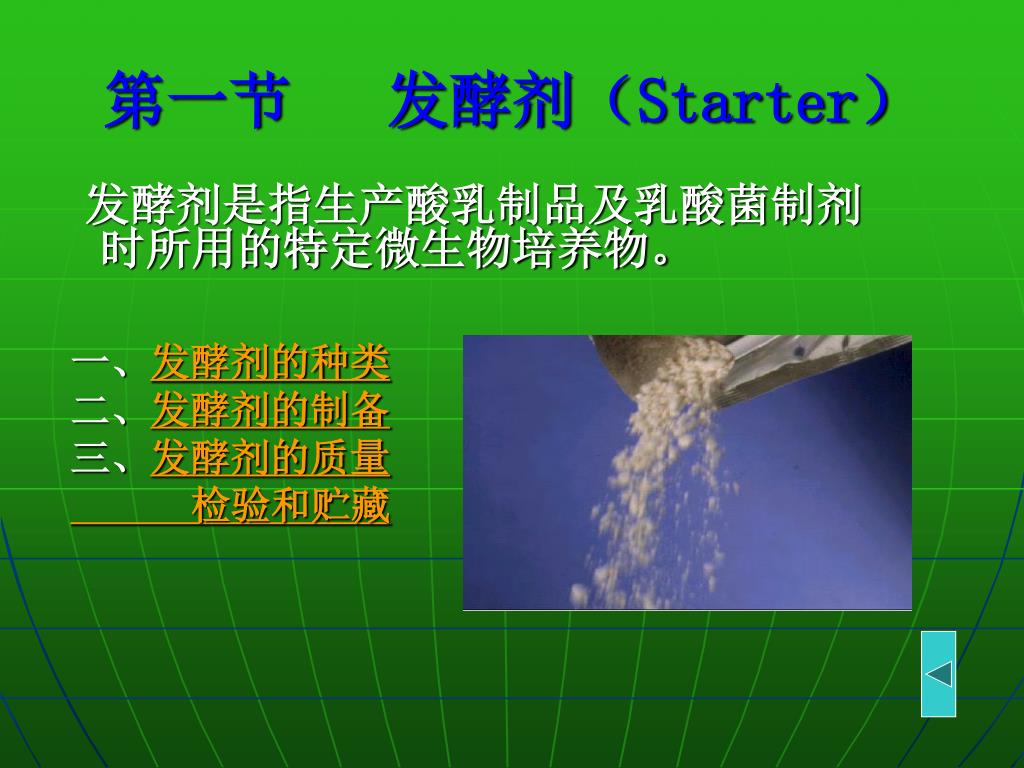 第一节　发酵剂（Starter）

发酵剂是指生产酸乳制品及乳酸菌制剂时所用的特定微生物培养物。

一、发酵剂的种类
二、发酵剂的制备
三、发酵剂的质量检验和贮藏